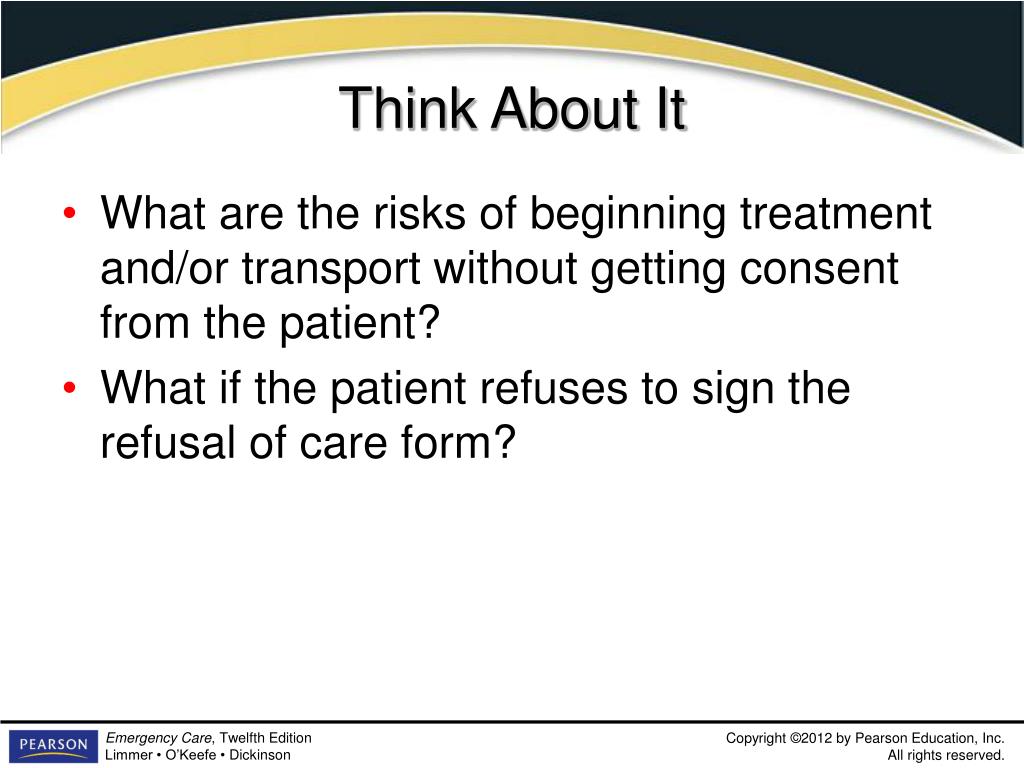 Think About It

• What are the risks of beginning treatment and/or transport without getting consent from the patient?
• What if the patient refuses to sign the refusal of care form?

PEARSON

Emergency Care, Twelfth Edition
Limmer • O'Keefe • Dickinson

Copyright ©2012 by Pearson Education, Inc.
All rights reserved.